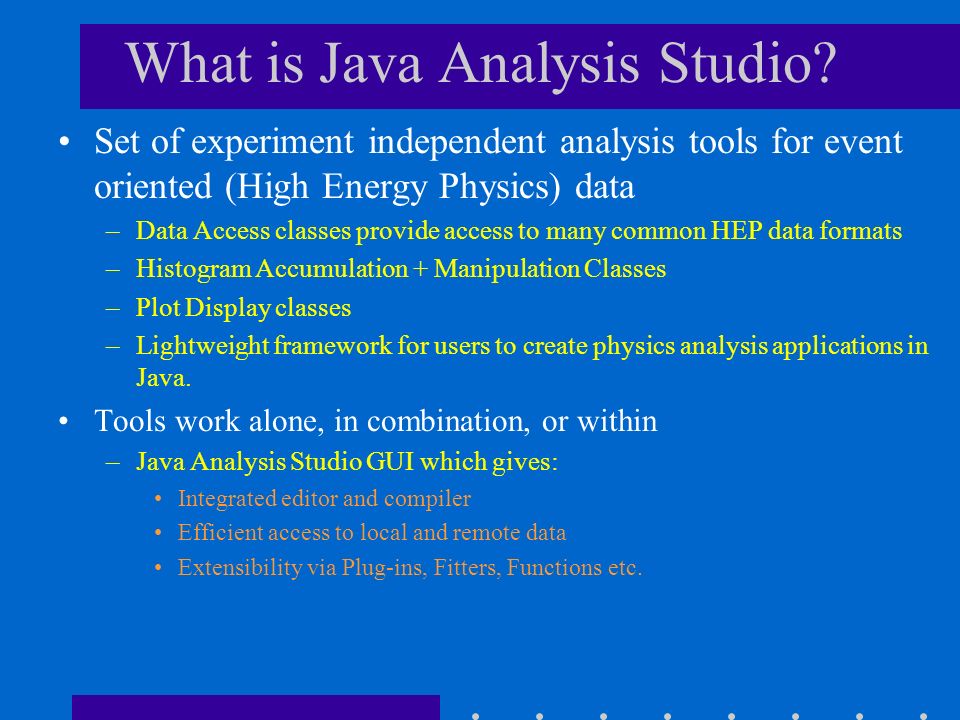 What is Java Analysis Studio?

• Set of experiment independent analysis tools for event oriented (High Energy Physics) data
– Data Access classes provide access to many common HEP data formats
– Histogram Accumulation + Manipulation Classes
– Plot Display classes
– Lightweight framework for users to create physics analysis applications in Java.

• Tools work alone, in combination, or within
– Java Analysis Studio GUI which gives:
• Integrated editor and compiler
• Efficient access to local and remote data
• Extensibility via Plug-ins, Fitters, Functions etc.